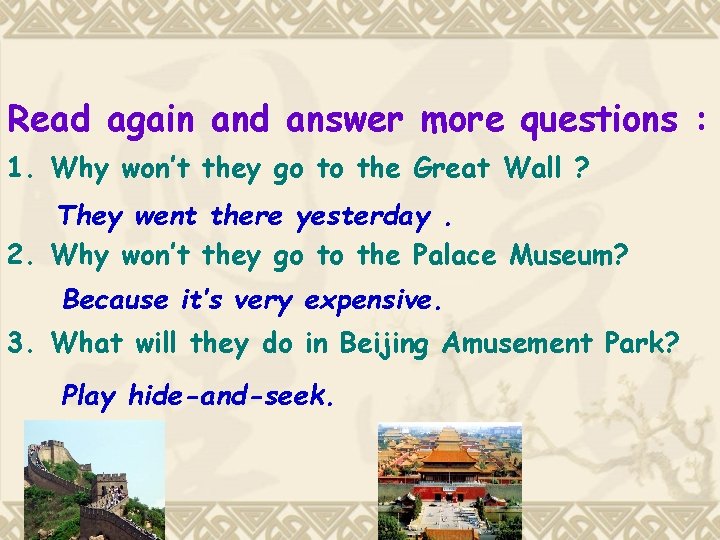 Read again and answer more questions :

1. Why won't they go to the Great Wall ?

They went there yesterday .

2. Why won't they go to the Palace Museum?

Because it's very expensive.

3. What will they do in Beijing Amusement Park?

Play hide-and-seek.